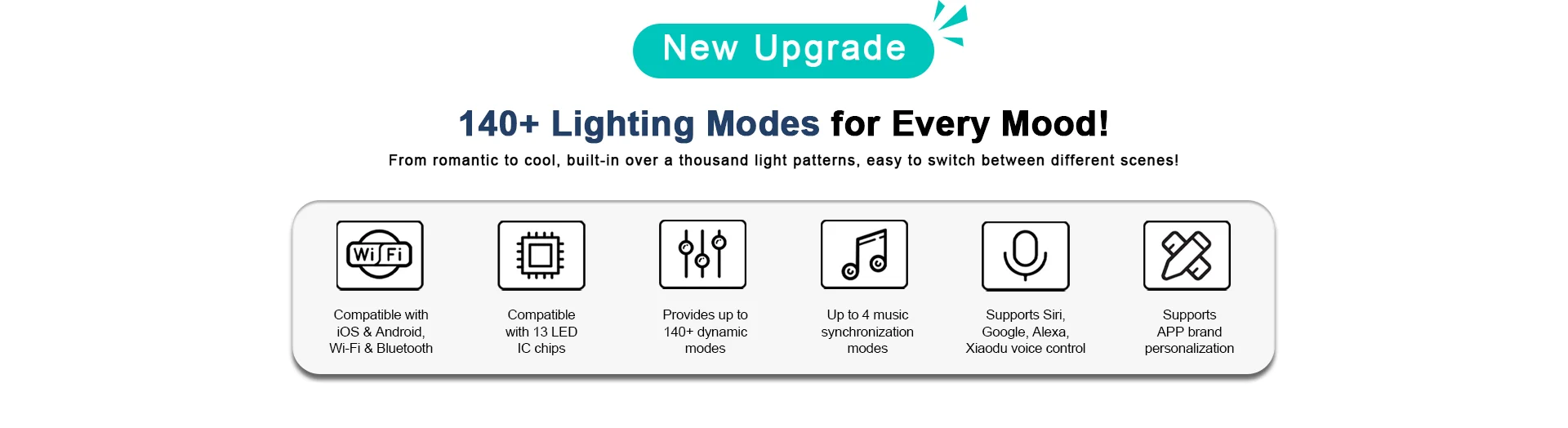 New Upgrade

140+ Lighting Modes for Every Mood!

From romantic to cool, built-in over a thousand light patterns, easy to switch between different scenes!

Wi Fi

Compatible with iOS & Android, Wi-Fi & Bluetooth

Compatible with 13 LED IC chips

Provides up to 140+ dynamic modes

Up to 4 music synchronization modes

Supports Siri, Google, Alexa, Xiaodu voice control

Supports APP brand personalization